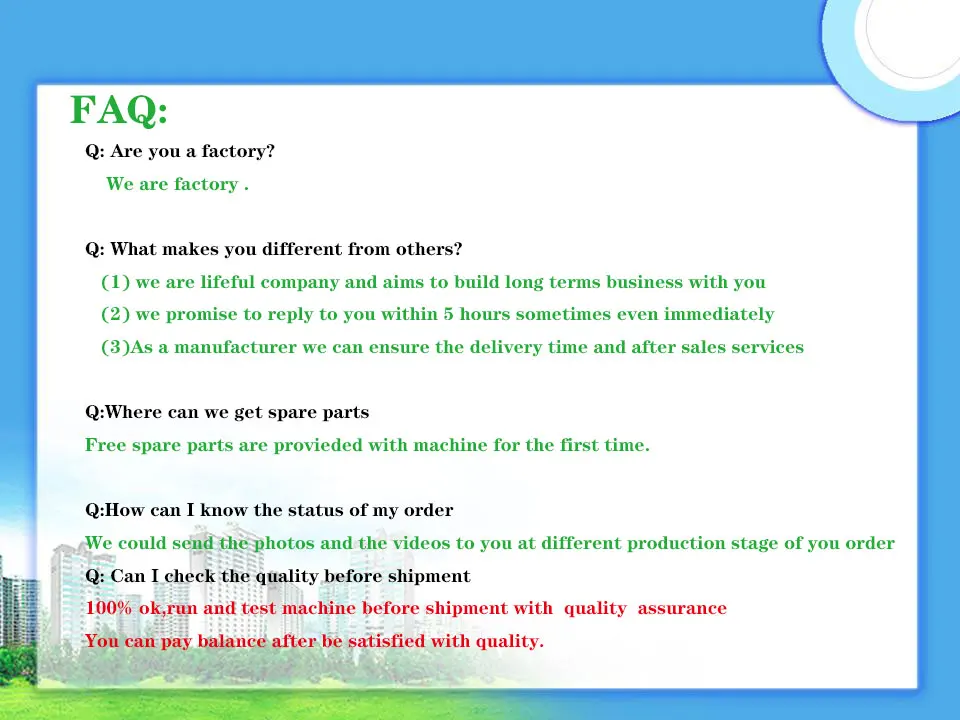 FAQ:

Q: Are you a factory?

We are factory .

Q: What makes you different from others?

(1) we are lifeful company and aims to build long terms business with you

(2) we promise to reply to you within 5 hours sometimes even immediately

(3)As a manufacturer we can ensure the delivery time and after sales services

Q:Where can we get spare parts

Free spare parts are provieded with machine for the first time.

Q:How can I know the status of my order

We could send the photos and the videos to you at different production stage of you order

Q: Can I check the quality before shipment

100% ok,run and test machine before shipment with quality assurance

You can pay balance after be satisfied with quality.